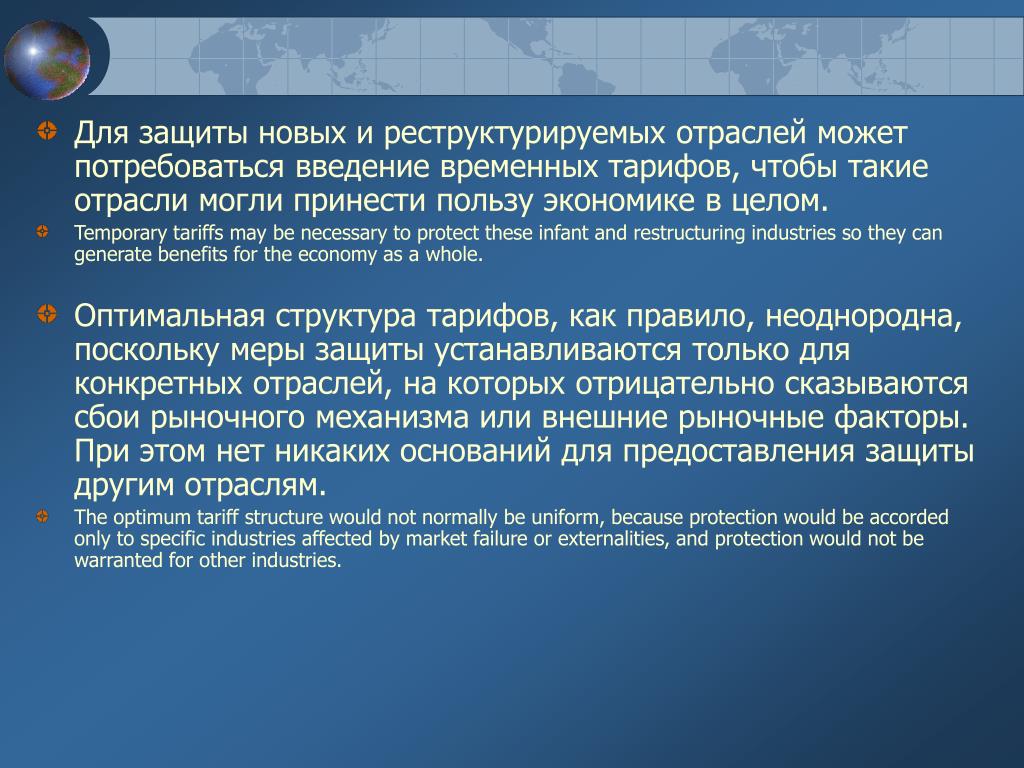 Для защиты новых и реструктурируемых отраслей может потребоваться введение временных тарифов, чтобы такие отрасли могли принести пользу экономике в целом.

Temporary tariffs may be necessary to protect these infant and restructuring industries so they can generate benefits for the economy as a whole.

Оптимальная структура тарифов, как правило, неоднородна, поскольку меры защиты устанавливаются только для конкретных отраслей, на которых отрицательно сказываются сбои рыночного механизма или внешние рыночные факторы. При этом нет никаких оснований для предоставления защиты другим отраслям.

The optimum tariff structure would not normally be uniform, because protection would be accorded only to specific industries affected by market failure or externalities, and protection would not be warranted for other industries.